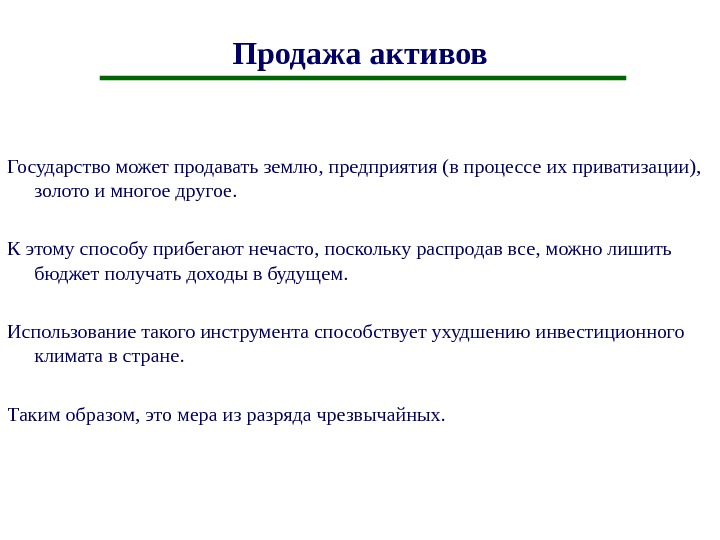 Продажа активов

Государство может продавать землю, предприятия (в процессе их приватизации), золото и многое другое.

К этому способу прибегают нечасто, поскольку распродав все, можно лишить бюджет получать доходы в будущем.

Использование такого инструмента способствует ухудшению инвестиционного климата в стране.

Таким образом, это мера из разряда чрезвычайных.